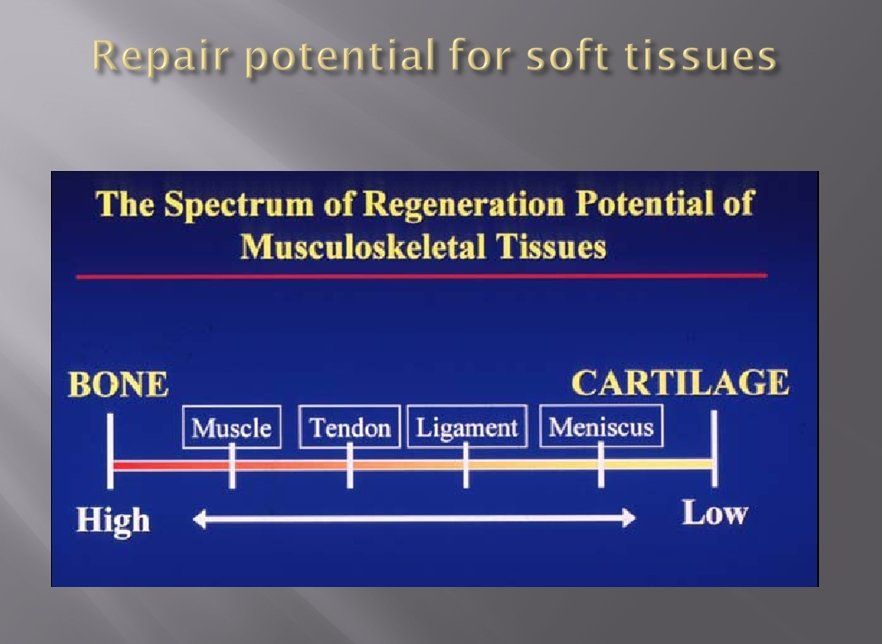 Repair potential for soft tissues

The Spectrum of Regeneration Potential of Musculoskeletal Tissues

BONE

CARTILAGE

Muscle

Tendon

Ligament

Meniscus

High

Low